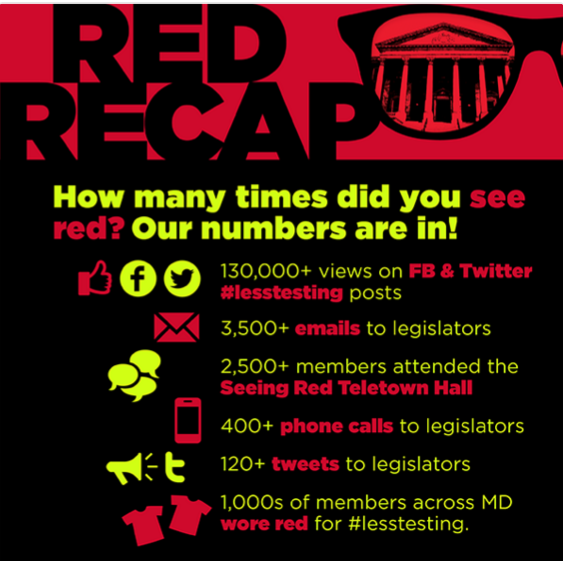 RED RECAP

How many times did you see red? Our numbers are in!

130,000+ views on FB & Twitter #lesstesting posts

3,500+ emails to legislators

2,500+ members attended the Seeing Red Teletown Hall

400+ phone calls to legislators

120+ tweets to legislators

1,000s of members across MD wore red for #lesstesting.